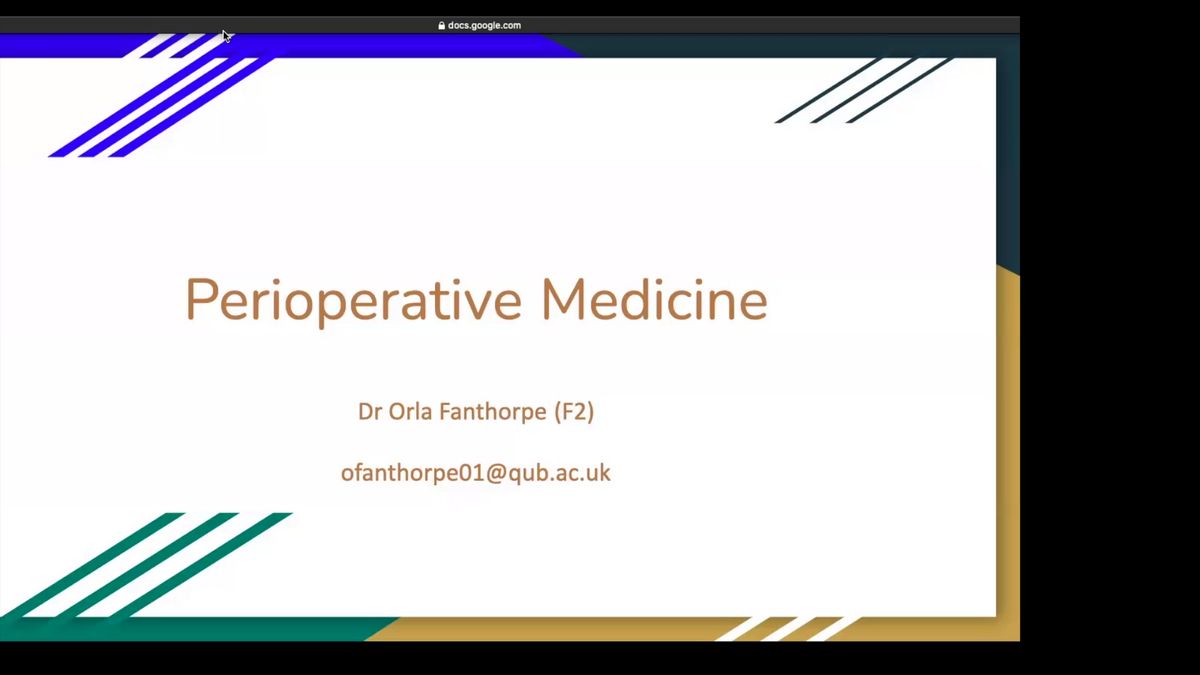 docs.google.com

Perioperative Medicine

Dr Orla Fanthorpe (F2)

ofanthorpe01@qub.ac.uk